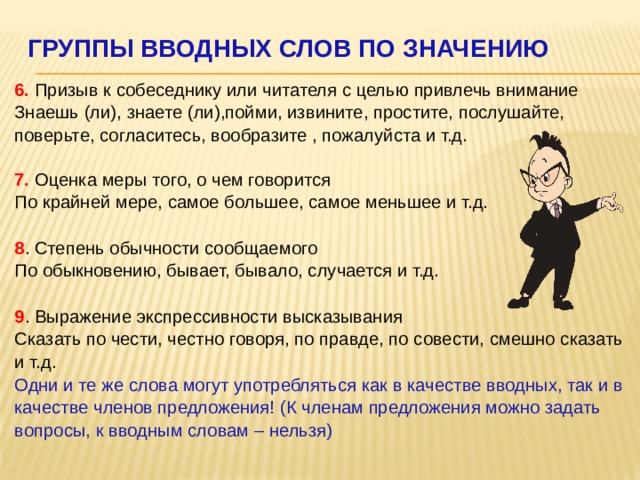 ГРУППЫ ВВОДНЫХ СЛОВ ПО ЗНАЧЕНИЮ

6. Призыв к собеседнику или читателя с целью привлечь внимание
Знаешь (ли), знаете (ли),пойми, извините, простите, послушайте, поверьте, согласитесь, вообразите , пожалуйста и т.д.

7. Оценка меры того, о чем говорится
По крайней мере, самое большее, самое меньшее и т.д.

8. Степень обычности сообщаемого
По обыкновению, бывает, бывало, случается и т.д.

9. Выражение экспрессивности высказывания
Сказать по чести, честно говоря, по правде, по совести, смешно сказать и т.д.
Одни и те же слова могут употребляться как в качестве вводных, так и в качестве членов предложения! (К членам предложения можно задать вопросы, к вводным словам – нельзя)